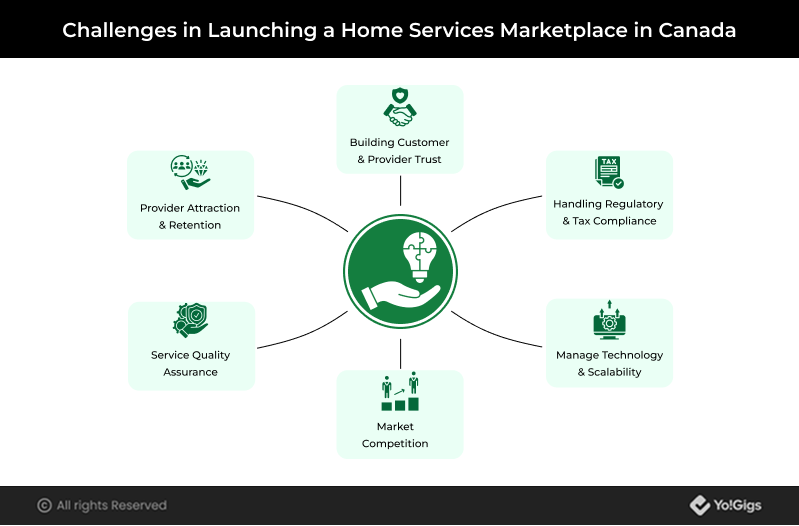 Challenges in Launching a Home Services Marketplace in Canada

Building Customer & Provider Trust

Provider Attraction & Retention

TAX

Handling Regulatory & Tax Compliance

Service Quality Assurance

Manage Technology & Scalability

Market Competition

© All rights Reserved

Yo!Gigs